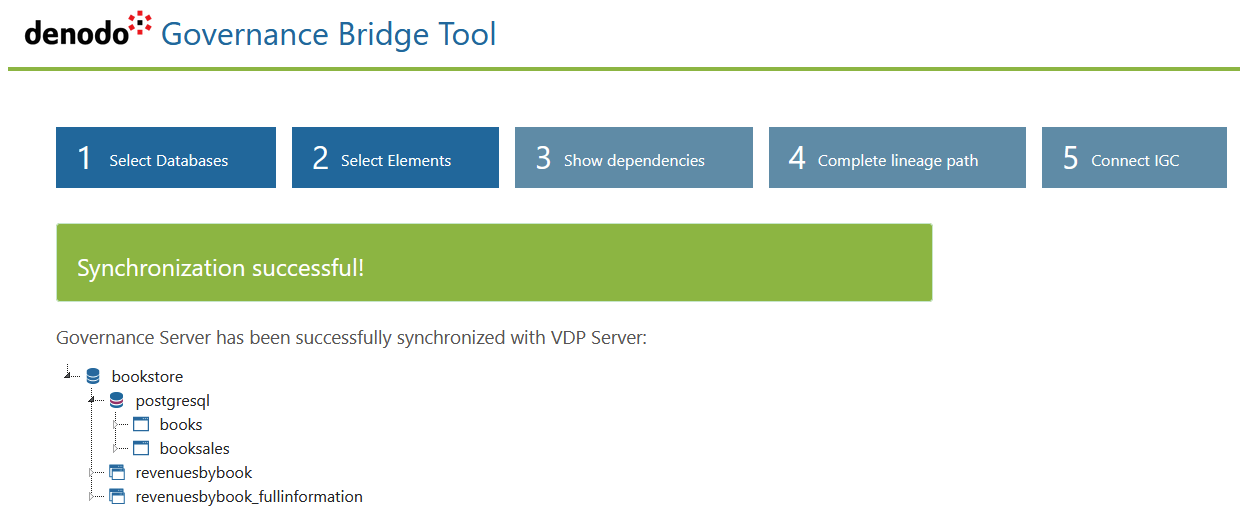 denodo Governance Bridge Tool

1 Select Databases

2 Select Elements

3 Show dependencies

4 Complete lineage path

5 Connect IGC

Synchronization successful!

Governance Server has been successfully synchronized with VDP Server:

bookstore
postgresql
books
booksales
revenuesbybook
revenuesbybook_fullinformation